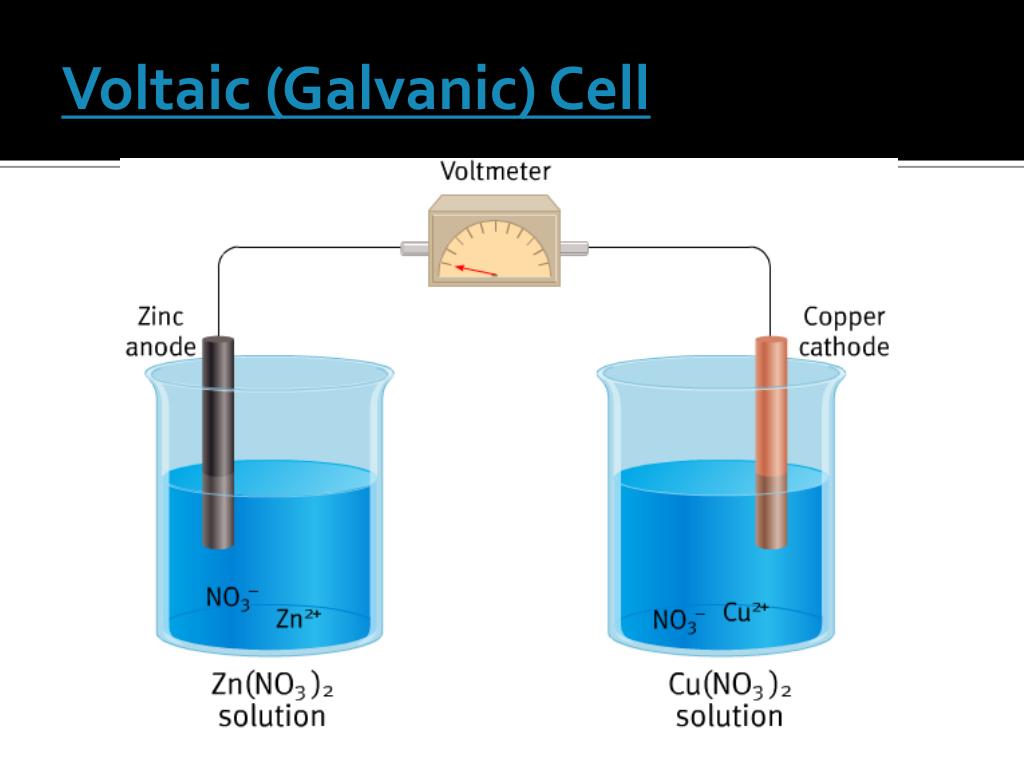 Voltaic (Galvanic) Cell

Voltmeter

Zinc anode

Copper cathode

$NO_3^-$

$Zn^{2+}$

$NO_3^-$ $Cu^{2+}$

$Zn(NO_3)_2$ solution

$Cu(NO_3)_2$ solution